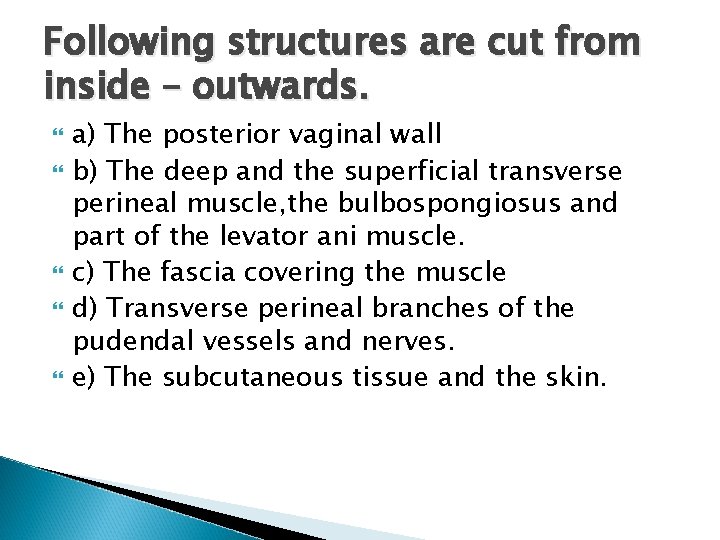 Following structures are cut from inside – outwards.

a) The posterior vaginal wall

b) The deep and the superficial transverse perineal muscle,the bulbospongiosus and part of the levator ani muscle.

c) The fascia covering the muscle

d) Transverse perineal branches of the pudendal vessels and nerves.

e) The subcutaneous tissue and the skin.